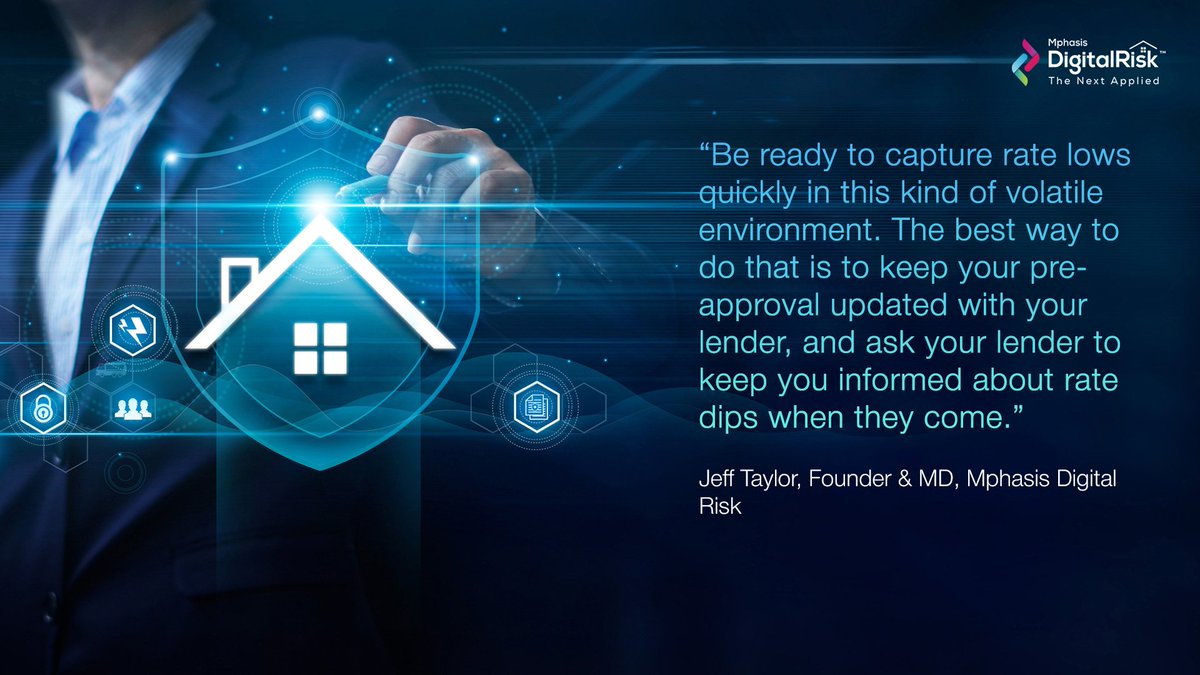 Mphasis
DigitalRisk™
The Next Applied

“Be ready to capture rate lows quickly in this kind of volatile environment. The best way to do that is to keep your pre-approval updated with your lender, and ask your lender to keep you informed about rate dips when they come.”

Jeff Taylor, Founder & MD, Mphasis Digital Risk